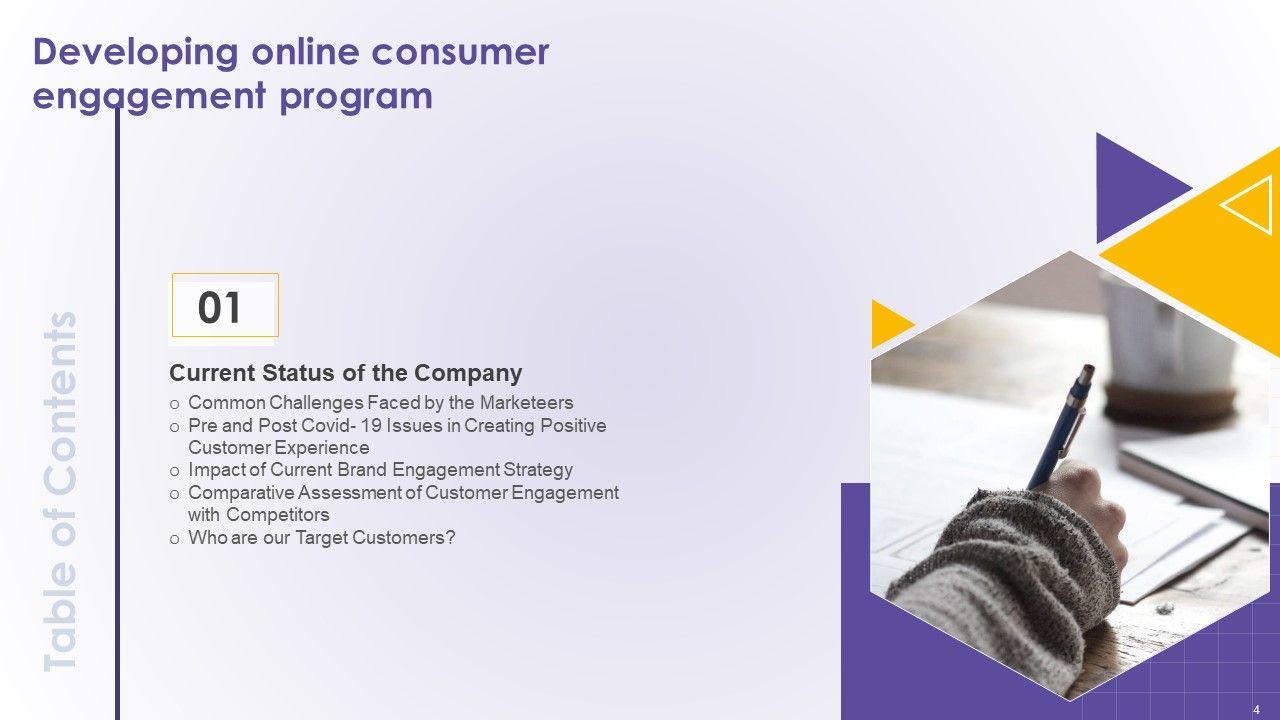 Developing online consumer engagement program

Table of Contents

01

Current Status of the Company

o Common Challenges Faced by the Marketeers
o Pre and Post Covid- 19 Issues in Creating Positive Customer Experience
o Impact of Current Brand Engagement Strategy
o Comparative Assessment of Customer Engagement with Competitors
o Who are our Target Customers?

4